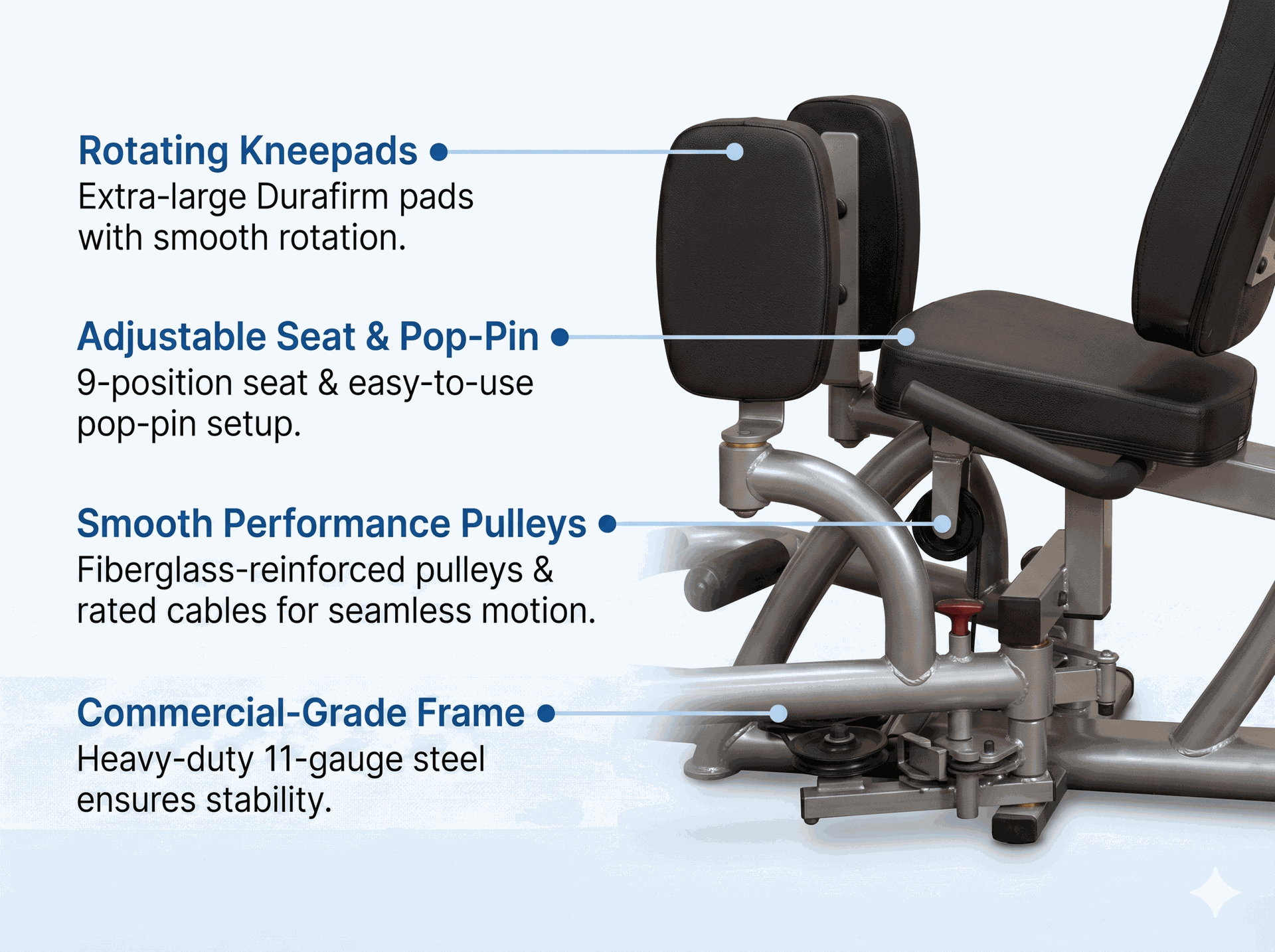 Rotating Kneepads
Extra-large Durafirm pads with smooth rotation.

Adjustable Seat & Pop-Pin
9-position seat & easy-to-use pop-pin setup.

Smooth Performance Pulleys
Fiberglass-reinforced pulleys & rated cables for seamless motion.

Commercial-Grade Frame
Heavy-duty 11-gauge steel ensures stability.